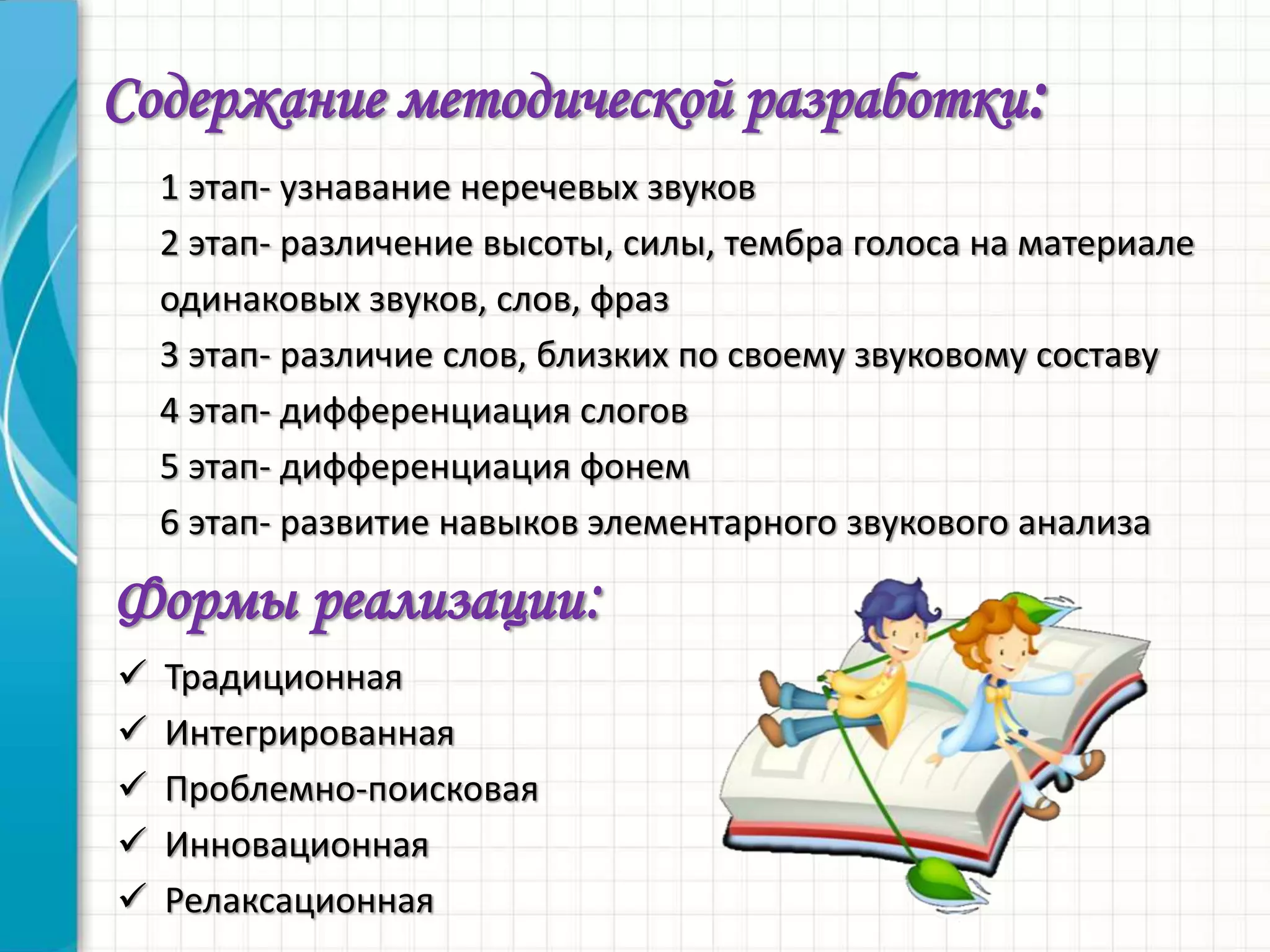 Содержание методической разработки:

1 этап- узнавание неречевых звуков

2 этап- различение высоты, силы, тембра голоса на материале одинаковых звуков, слов, фраз

3 этап- различие слов, близких по своему звуковому составу

4 этап- дифференциация слогов

5 этап- дифференциация фонем

6 этап- развитие навыков элементарного звукового анализа

Формы реализации:

✓ Традиционная
✓ Интегрированная
✓ Проблемно-поисковая
✓ Инновационная
✓ Релаксационная